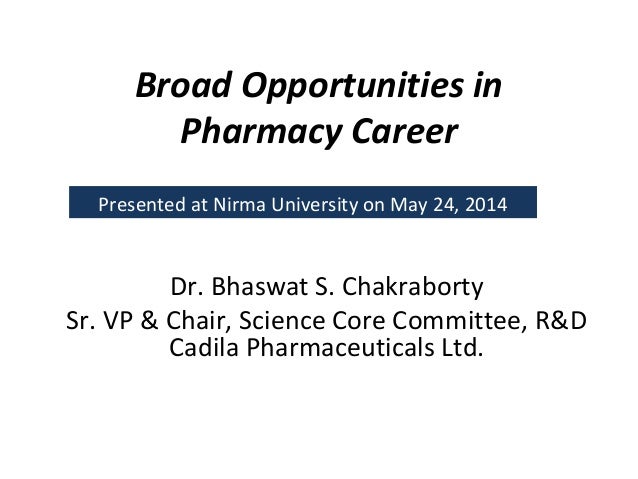 Broad Opportunities in Pharmacy Career

Presented at Nirma University on May 24, 2014

Dr. Bhaswat S. Chakraborty
Sr. VP & Chair, Science Core Committee, R&D
Cadila Pharmaceuticals Ltd.